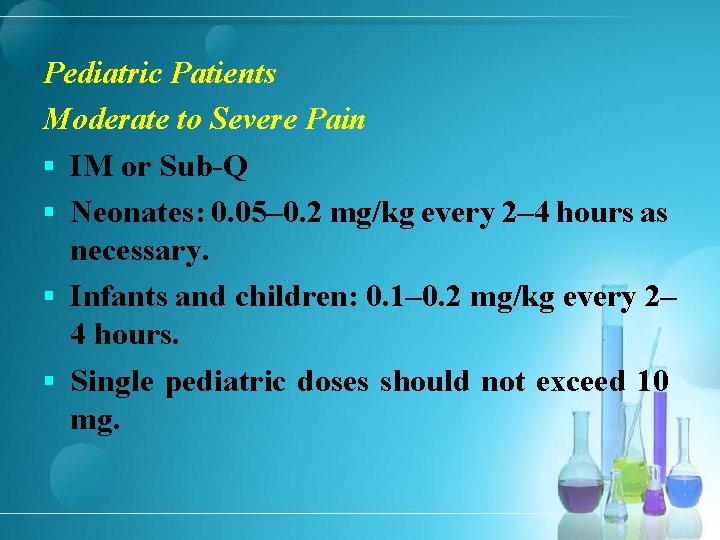 Pediatric Patients
Moderate to Severe Pain

▪ IM or Sub-Q
▪ Neonates: 0.05–0.2 mg/kg every 2–4 hours as necessary.
▪ Infants and children: 0.1–0.2 mg/kg every 2–4 hours.
▪ Single pediatric doses should not exceed 10 mg.